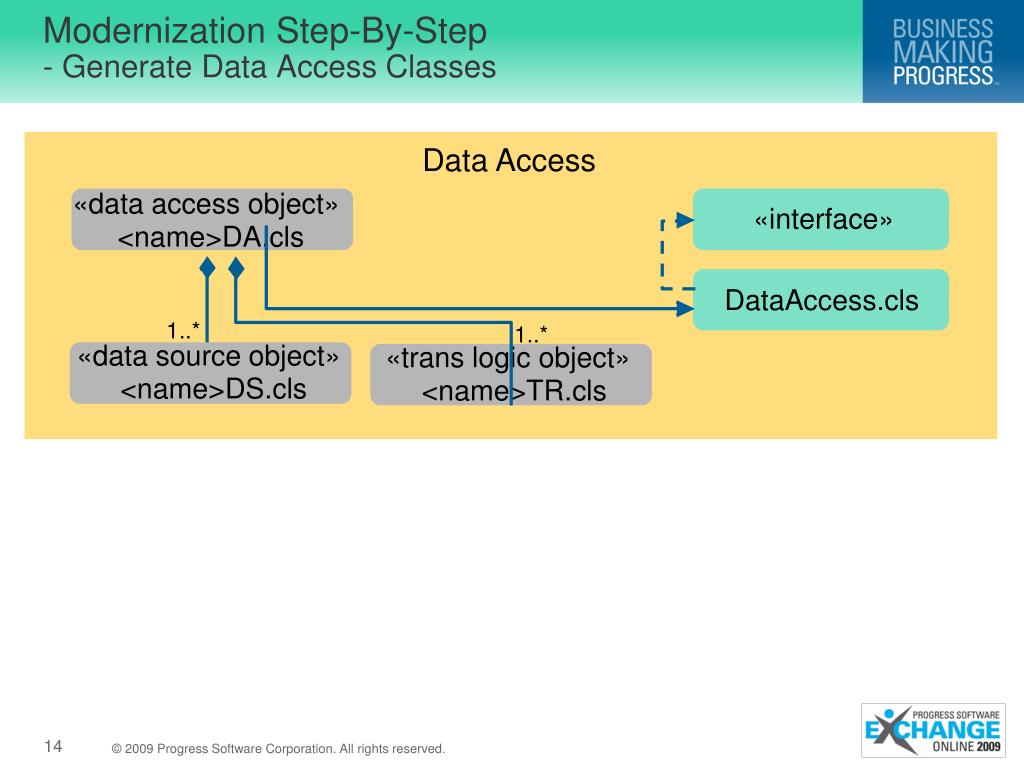 Modernization Step-By-Step
- Generate Data Access Classes

BUSINESS MAKING PROGRESS™

Data Access

«data access object»
<name>DA.cls

«interface»

DataAccess.cls

1..*

1..*

«data source object»
<name>DS.cls

«trans logic object»
<name>TR.cls

14

© 2009 Progress Software Corporation. All rights reserved.

PROGRESS SOFTWARE
EXCHANGE
ONLINE 2009